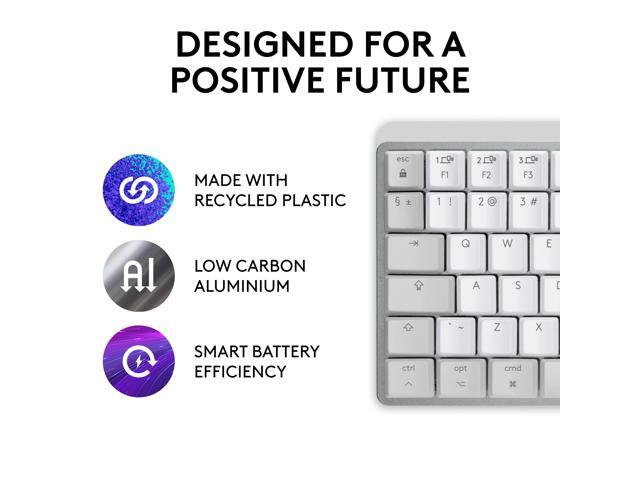 DESIGNED FOR A POSITIVE FUTURE

MADE WITH RECYCLED PLASTIC

Al

LOW CARBON ALUMINIUM

SMART BATTERY EFFICIENCY

esc
1 F1
2 F2
3 F3
§ ±
1 !
2 @
3 #
Q
W
E
A
S
` ~
Z
X
ctrl
opt
cmd